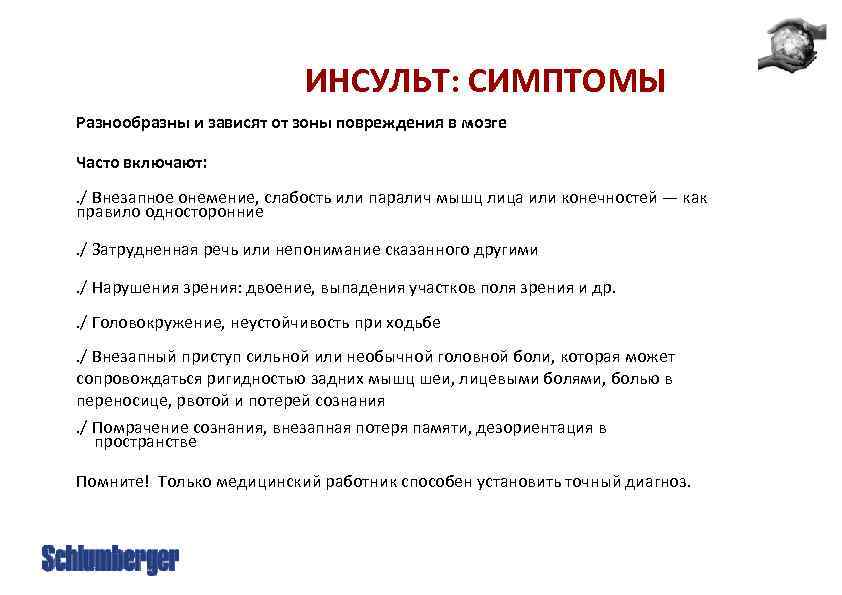 ИНСУЛЬТ: СИМПТОМЫ

Разнообразны и зависят от зоны повреждения в мозге

Часто включают:

./ Внезапное онемение, слабость или паралич мышц лица или конечностей — как правило односторонние

./ Затрудненная речь или непонимание сказанного другими

./ Нарушения зрения: двоение, выпадения участков поля зрения и др.

./ Головокружение, неустойчивость при ходьбе

./ Внезапный приступ сильной или необычной головной боли, которая может сопровождаться ригидностью задних мышц шеи, лицевыми болями, болью в переносице, рвотой и потерей сознания

./ Помрачение сознания, внезапная потеря памяти, дезориентация в пространстве

Помните! Только медицинский работник способен установить точный диагноз.

Schlumberger